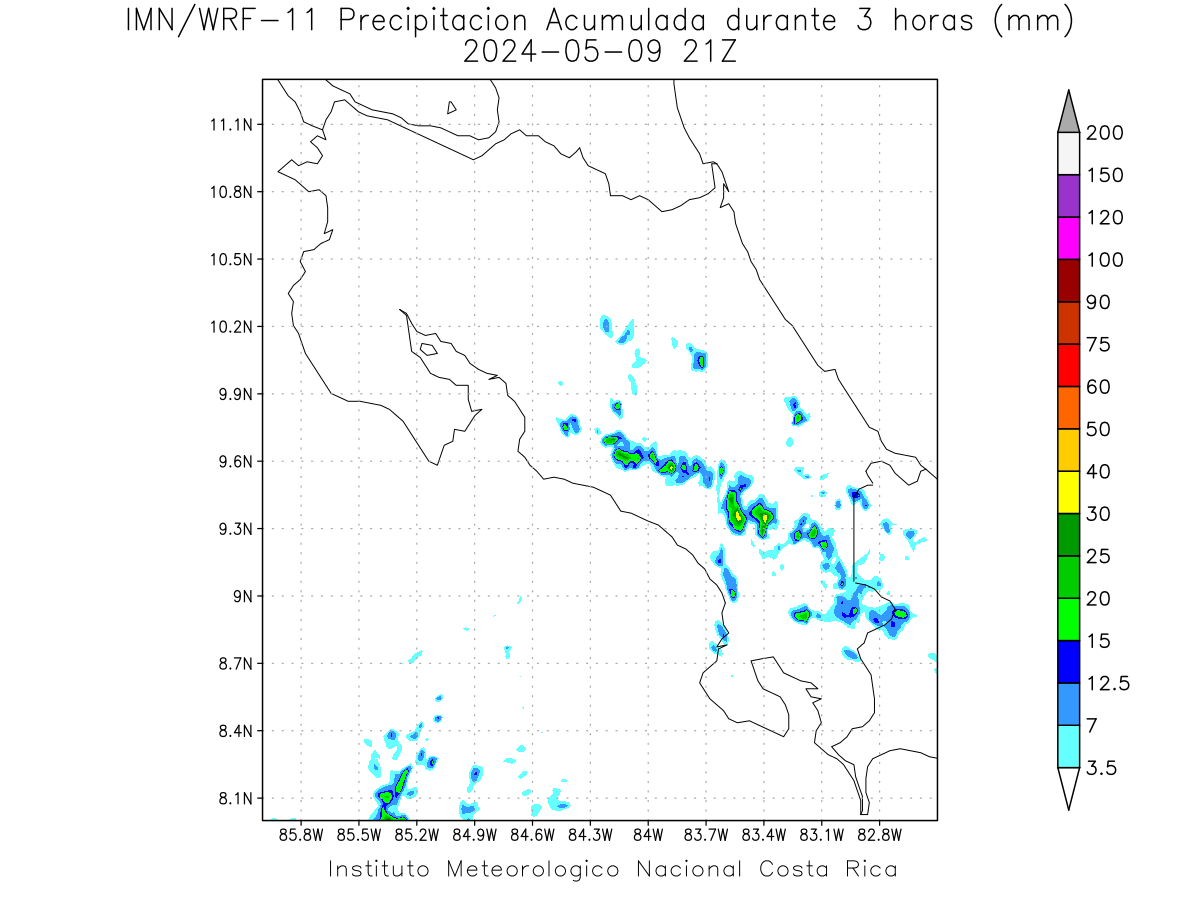 IMN/WRF-11 Precipitacion Acumulada durante 3 horas (mm)
2024-05-09 21Z

11.1N
10.8N
10.5N
10.2N
9.9N
9.6N
9.3N
9N
8.7N
8.4N
8.1N

85.8W 85.5W 85.2W 84.9W 84.6W 84.3W 84W 83.7W 83.4W 83.1W 82.8W

200
150
120
100
90
75
60
50
40
30
25
20
15
12.5
7
3.5

Instituto Meteorologico Nacional Costa Rica